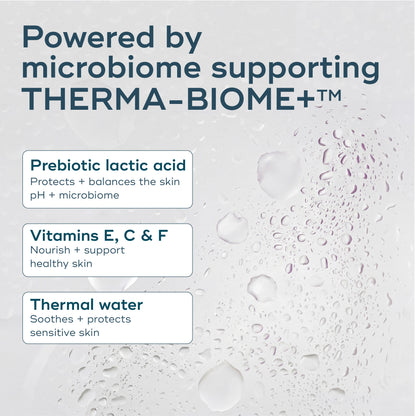 Powered by microbiome supporting THERMA-BIOME+™

Prebiotic lactic acid
Protects + balances the skin pH + microbiome

Vitamins E, C & F
Nourish + support healthy skin

Thermal water
Soothes + protects sensitive skin